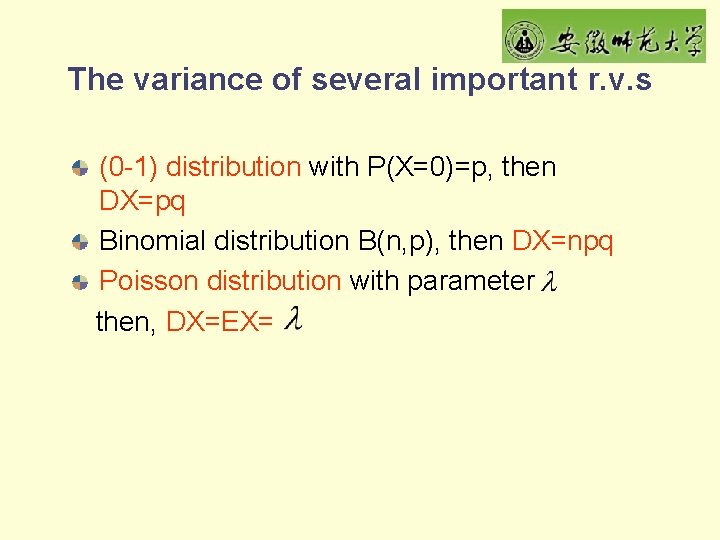 安徽师范大学

The variance of several important r.v.s

(0-1) distribution with P(X=0)=p, then DX=pq

Binomial distribution B(n,p), then DX=npq

Poisson distribution with parameter $\lambda$ then, DX=EX= $\lambda$